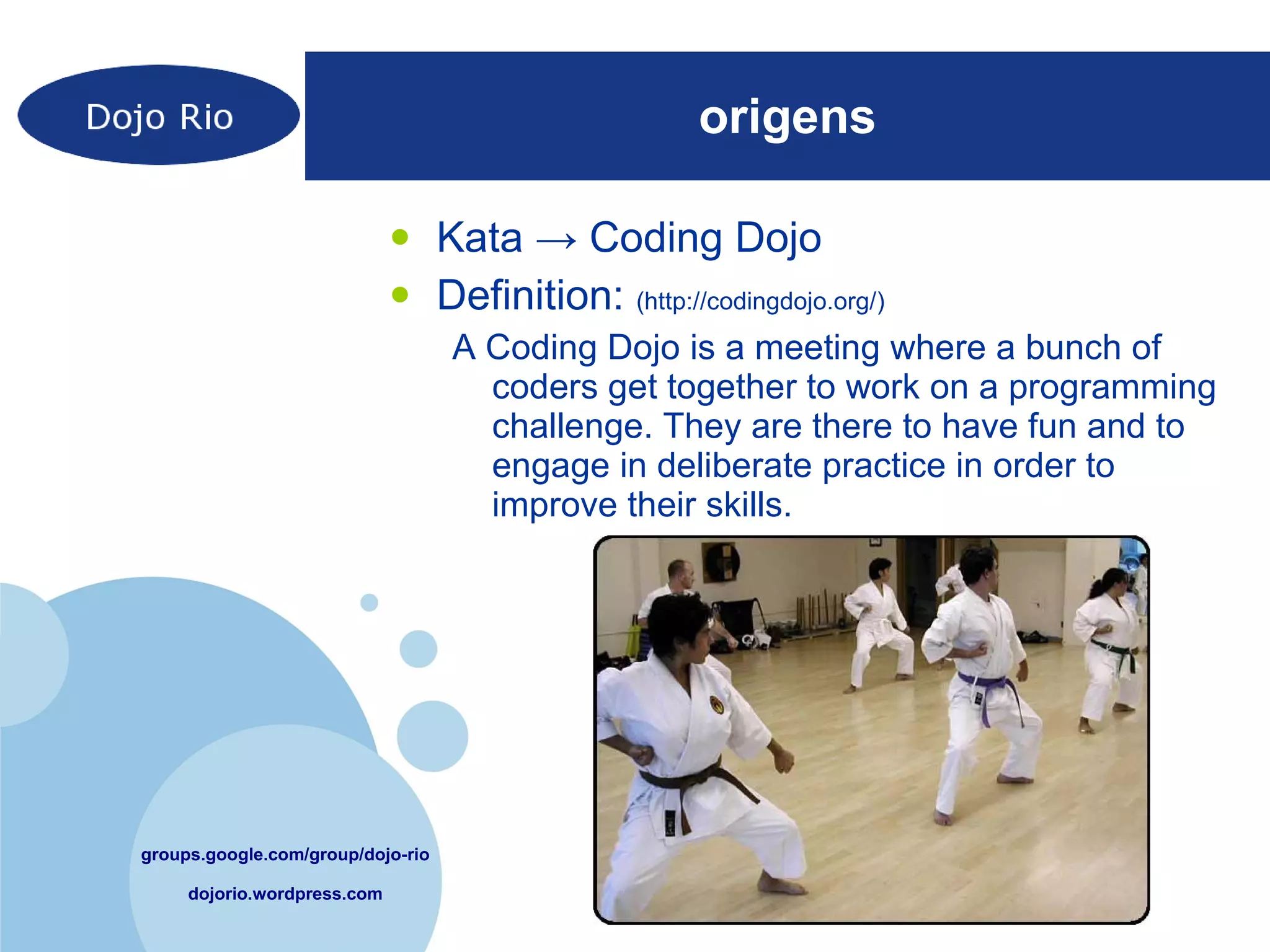 Dojo Rio

origens

- Kata → Coding Dojo
- Definition: (http://codingdojo.org/)

A Coding Dojo is a meeting where a bunch of coders get together to work on a programming challenge. They are there to have fun and to engage in deliberate practice in order to improve their skills.

groups.google.com/group/dojo-rio

dojorio.wordpress.com